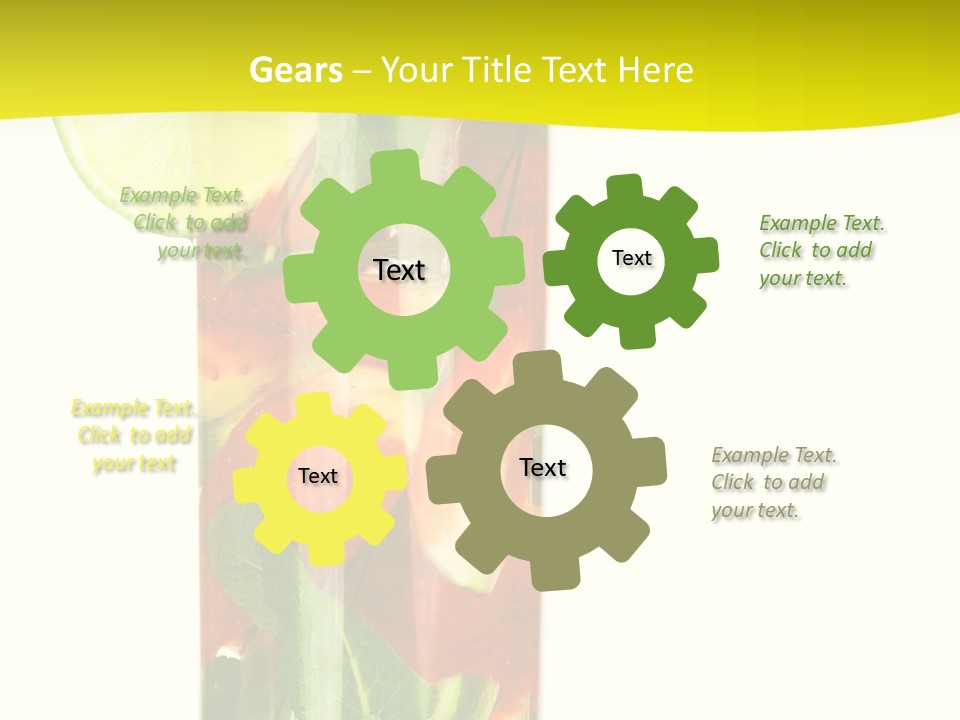 Gears – Your Title Text Here

Example Text. Click to add your text.

Text

Text

Example Text. Click to add your text.

Example Text. Click to add your text

Text

Text

Example Text. Click to add your text.